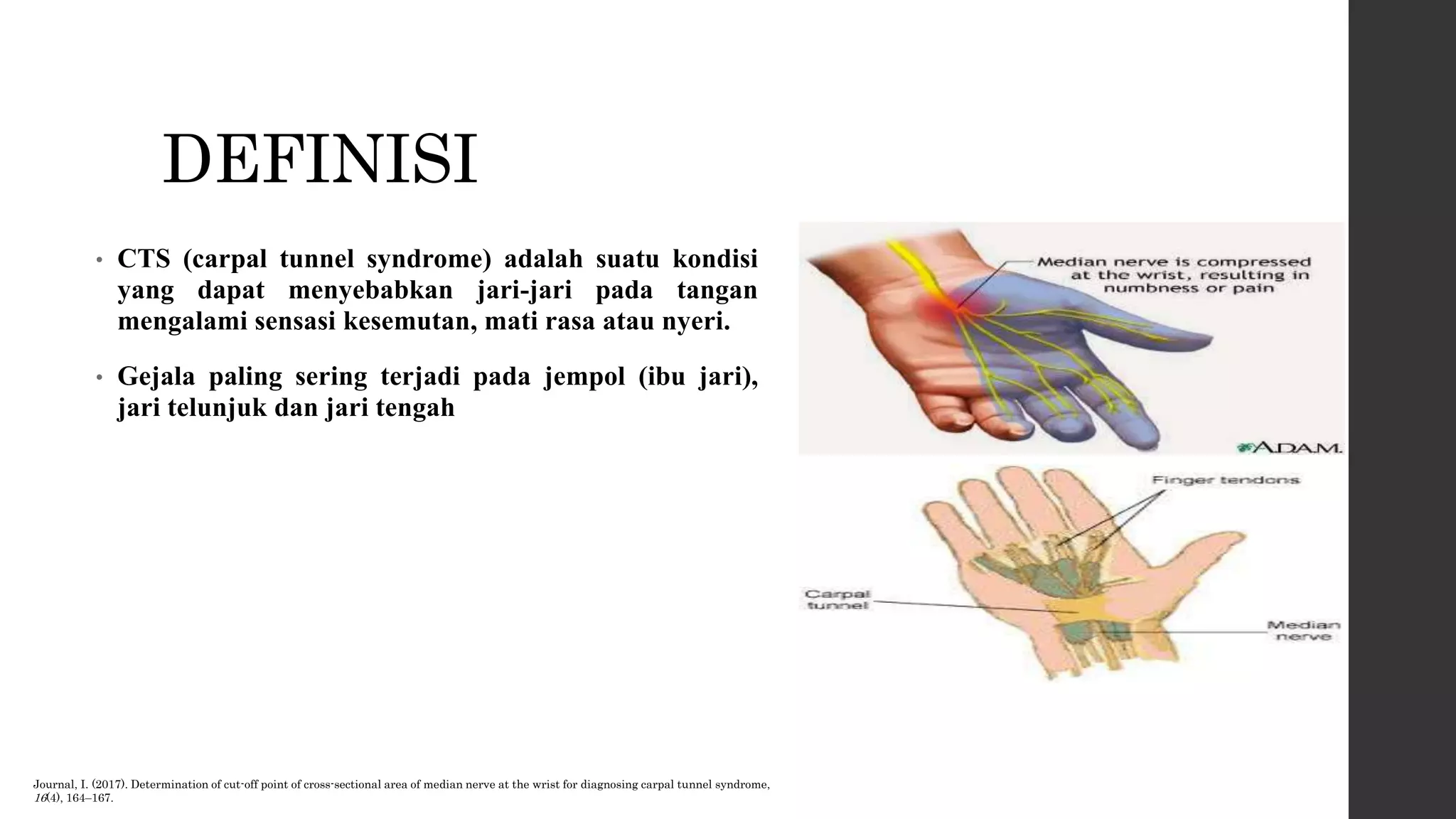 DEFINISI

• CTS (carpal tunnel syndrome) adalah suatu kondisi yang dapat menyebabkan jari-jari pada tangan mengalami sensasi kesemutan, mati rasa atau nyeri.

• Gejala paling sering terjadi pada jempol (ibu jari), jari telunjuk dan jari tengah

Median nerve is compressed at the wrist, resulting in numbness or pain

A.D.A.M.

Finger tendons

Carpal tunnel

Median nerve

Journal, I. (2017). Determination of cut-off point of cross-sectional area of median nerve at the wrist for diagnosing carpal tunnel syndrome, 16(4), 164–167.